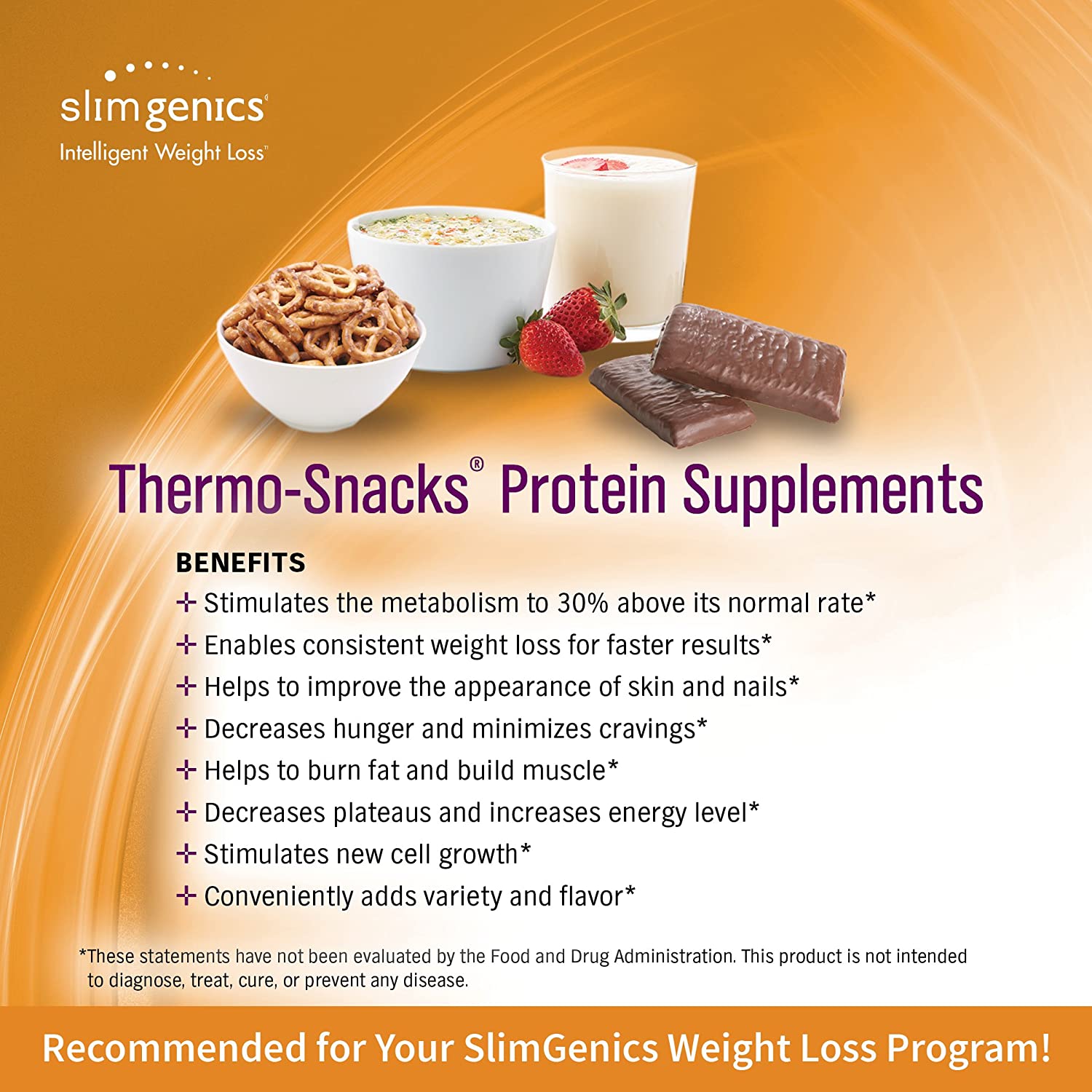 slimgenics®
Intelligent Weight Loss™

Thermo-Snacks® Protein Supplements

BENEFITS
+ Stimulates the metabolism to 30% above its normal rate*
+ Enables consistent weight loss for faster results*
+ Helps to improve the appearance of skin and nails*
+ Decreases hunger and minimizes cravings*
+ Helps to burn fat and build muscle*
+ Decreases plateaus and increases energy level*
+ Stimulates new cell growth*
+ Conveniently adds variety and flavor*

*These statements have not been evaluated by the Food and Drug Administration. This product is not intended to diagnose, treat, cure, or prevent any disease.

Recommended for Your SlimGenics Weight Loss Program!